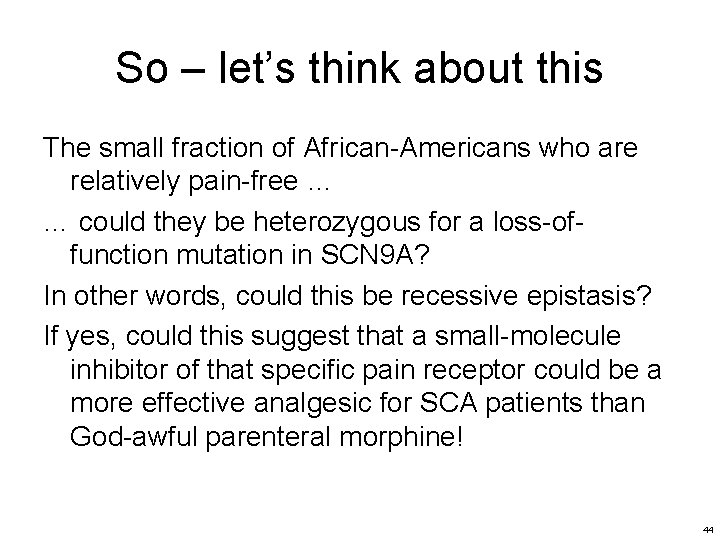 So – let's think about this

The small fraction of African-Americans who are relatively pain-free ...

... could they be heterozygous for a loss-of-function mutation in SCN9A?

In other words, could this be recessive epistasis?

If yes, could this suggest that a small-molecule inhibitor of that specific pain receptor could be a more effective analgesic for SCA patients than God-awful parenteral morphine!

44